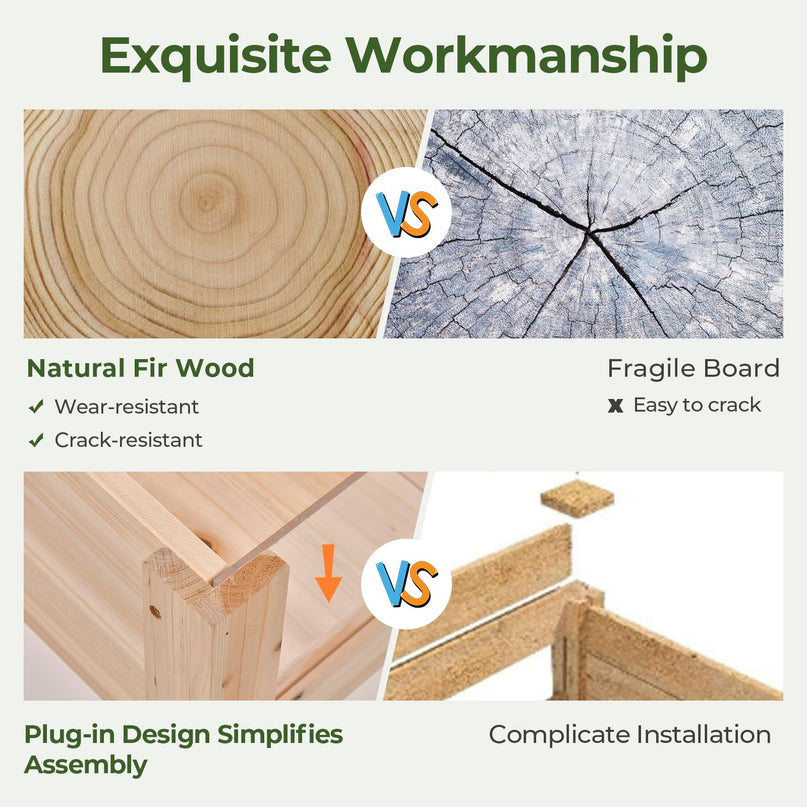 Exquisite Workmanship

VS

Natural Fir Wood

✓ Wear-resistant

✓ Crack-resistant

Fragile Board

✗ Easy to crack

VS

Plug-in Design Simplifies Assembly

Complicate Installation